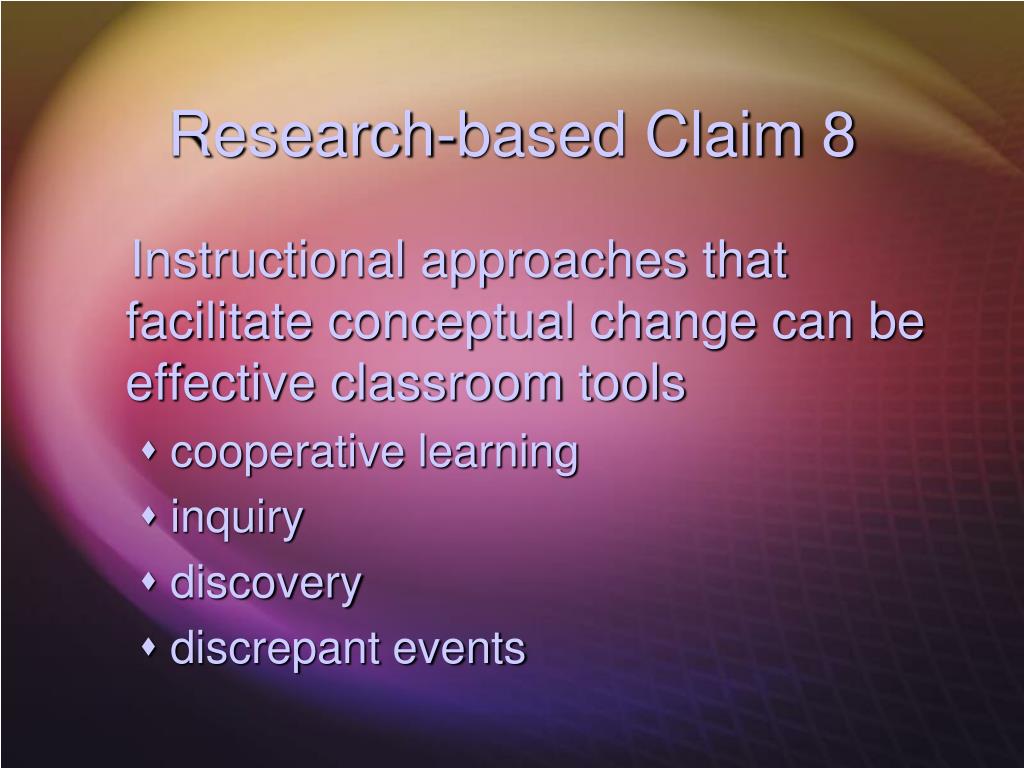 Research-based Claim 8

Instructional approaches that facilitate conceptual change can be effective classroom tools

- cooperative learning
- inquiry
- discovery
- discrepant events